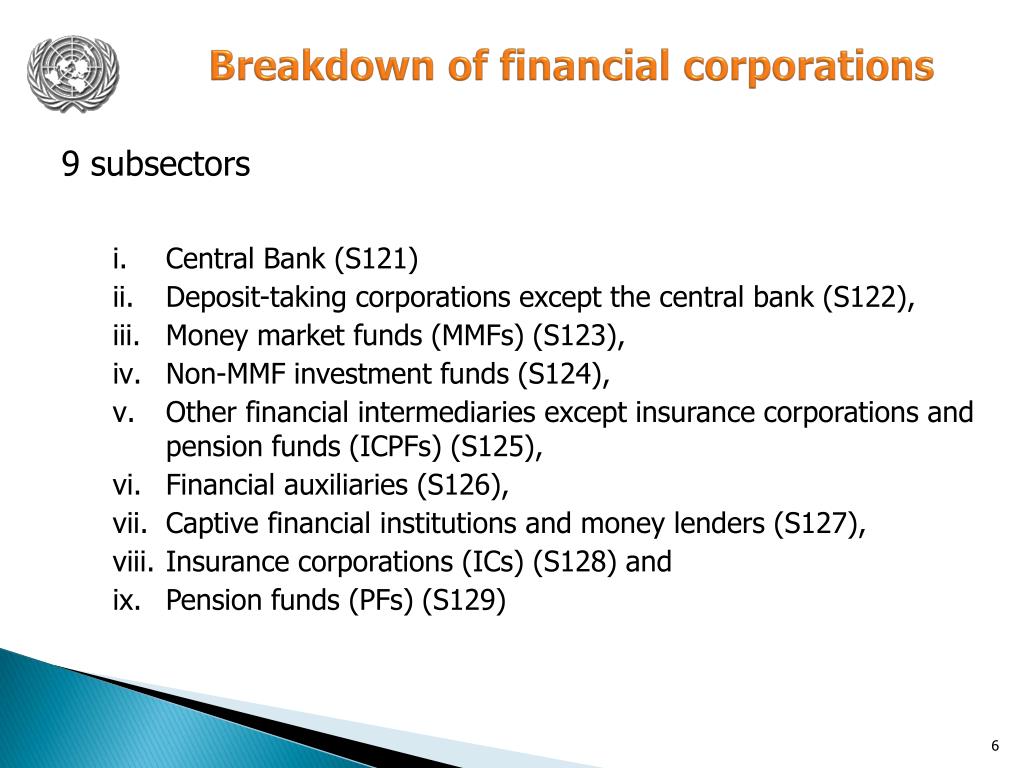 Breakdown of financial corporations

9 subsectors

i. Central Bank (S121)
ii. Deposit-taking corporations except the central bank (S122),
iii. Money market funds (MMFs) (S123),
iv. Non-MMF investment funds (S124),
v. Other financial intermediaries except insurance corporations and pension funds (ICPFs) (S125),
vi. Financial auxiliaries (S126),
vii. Captive financial institutions and money lenders (S127),
viii. Insurance corporations (ICs) (S128) and
ix. Pension funds (PFs) (S129)

6